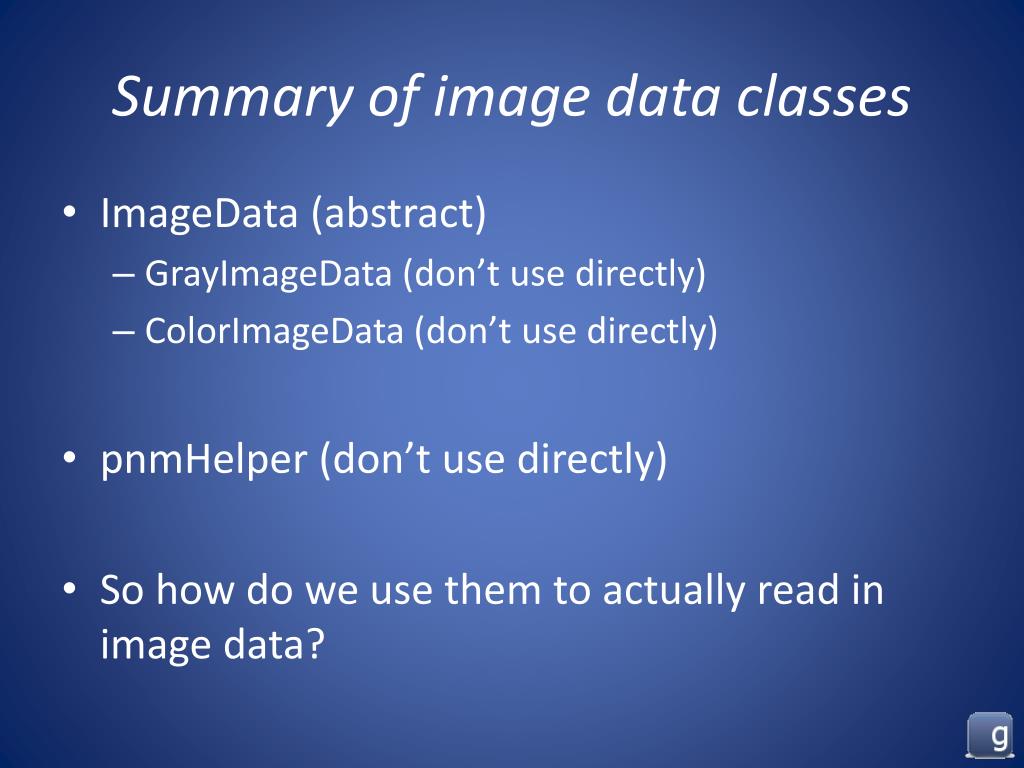 Summary of image data classes

• ImageData (abstract)
– GrayImageData (don’t use directly)
– ColorImageData (don’t use directly)

• pnmHelper (don’t use directly)

• So how do we use them to actually read in image data?

g